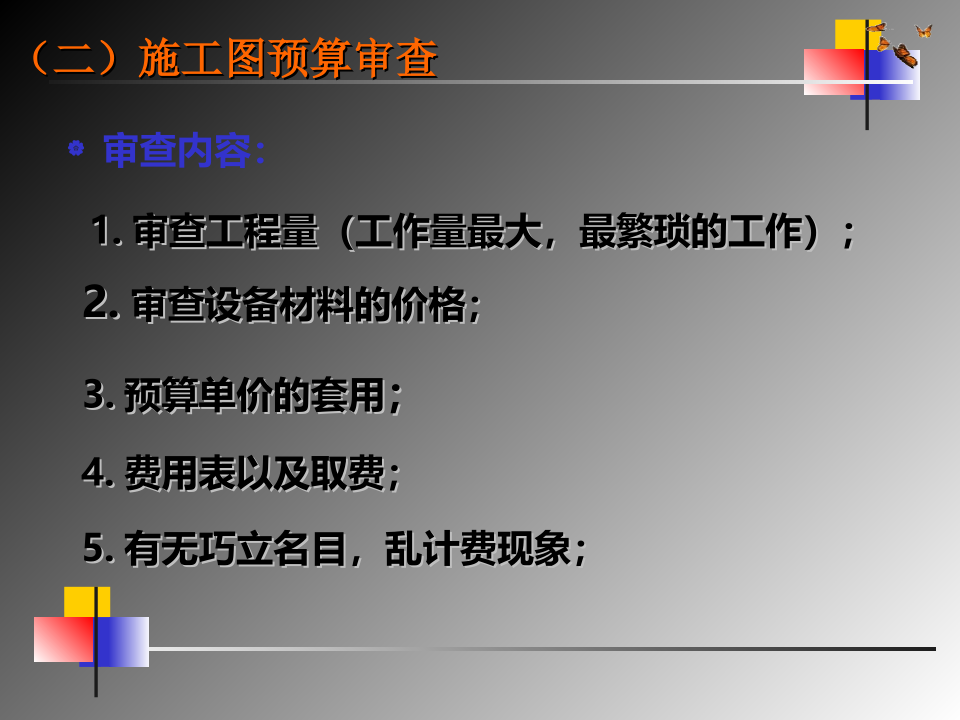 （二）施工图预算审查

审查内容：

1. 审查工程量（工作量最大，最繁琐的工作）；

2. 审查设备材料的价格；

3. 预算单价的套用；

4. 费用表以及取费；

5. 有无巧立名目，乱计费现象；